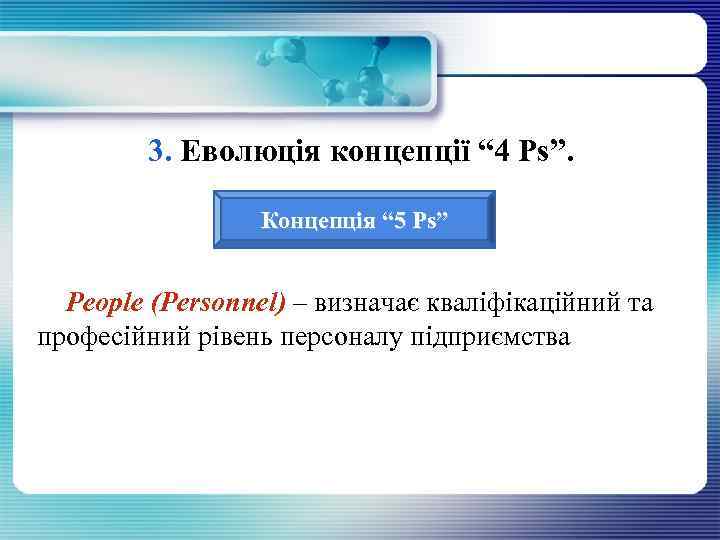 3. Еволюція концепції “4 Ps”.

Концепція “5 Ps”

People (Personnel) – визначає кваліфікаційний та професійний рівень персоналу підприємства